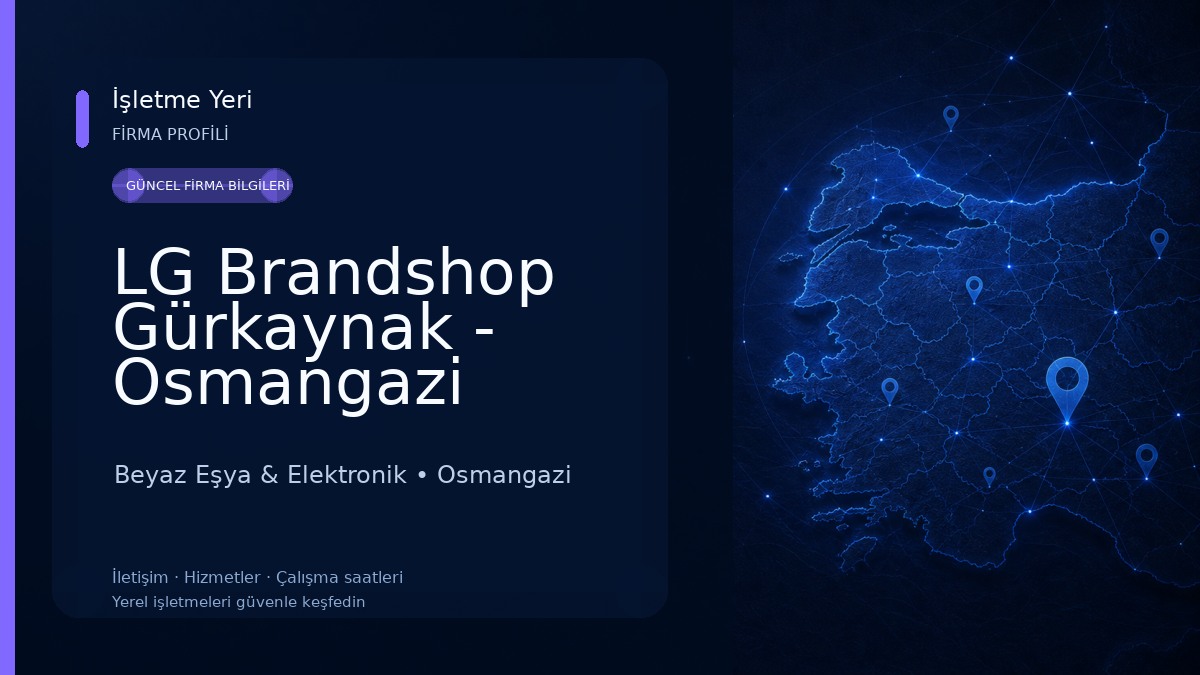 İşletme Yeri
FİRMA PROFİLİ

GÜNCEL FİRMA BİLGİLERİ

LG Brandshop Gürkaynak - Osmangazi

Beyaz Eşya & Elektronik • Osmangazi

İletişim · Hizmetler · Çalışma saatleri
Yerel işletmeleri güvenle keşfedin